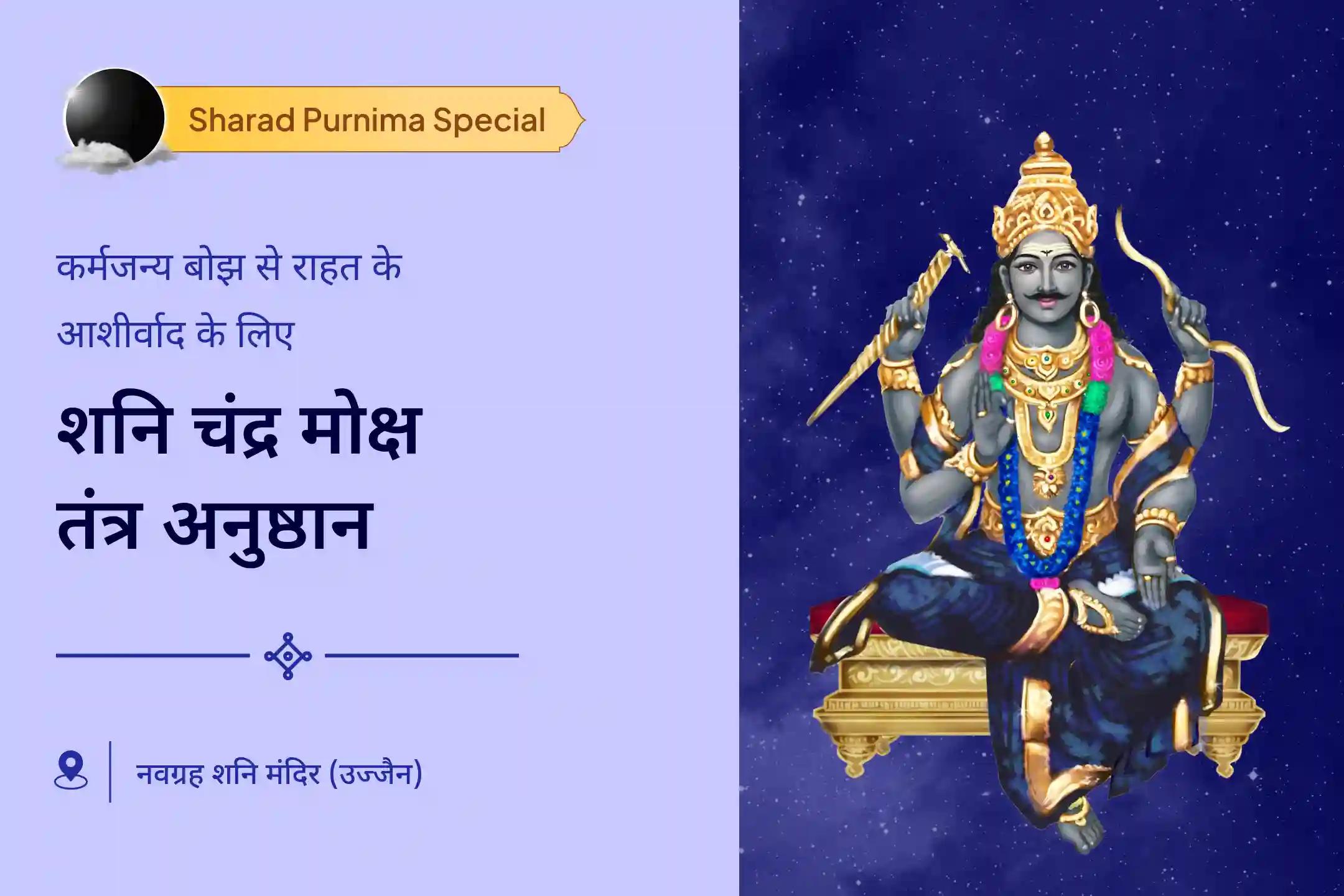 Sharad Purnima Special

कर्मजन्य बोझ से राहत के आशीर्वाद के लिए

शनि चंद्र मोक्ष तंत्र अनुष्ठान

नवग्रह शनि मंदिर (उज्जैन)